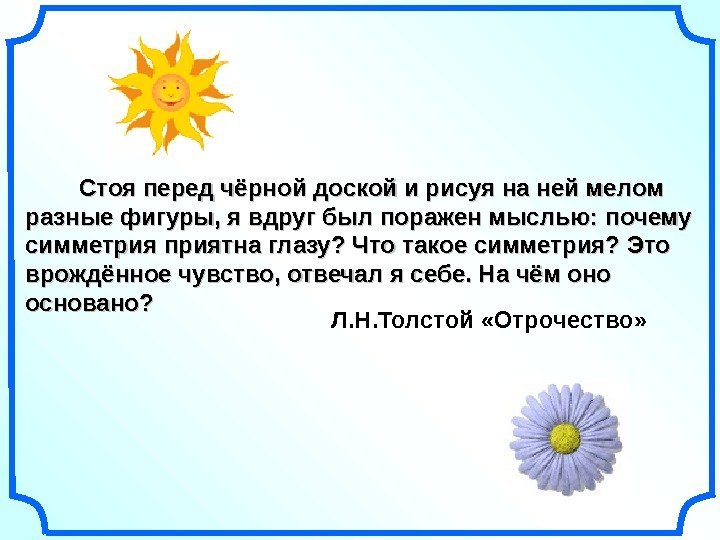 Стоя перед чёрной доской и рисуя на ней мелом разные фигуры, я вдруг был поражен мыслью: почему симметрия приятна глазу? Что такое симметрия? Это врождённое чувство, отвечал я себе. На чём оно основано?

Л.Н.Толстой «Отрочество»